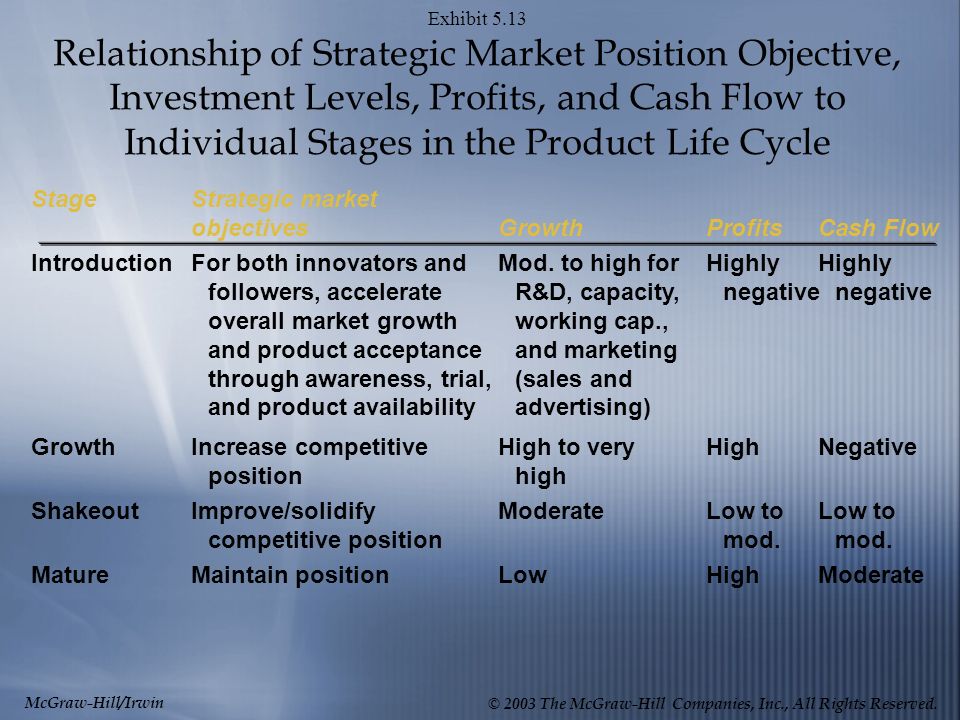 Exhibit 5.13

Relationship of Strategic Market Position Objective, Investment Levels, Profits, and Cash Flow to Individual Stages in the Product Life Cycle

| Stage | Strategic market objectives | Growth | Profits | Cash Flow |
|---|---|---|---|---|
| Introduction | For both innovators and followers, accelerate overall market growth and product acceptance through awareness, trial, and product availability | Mod. to high for R&D, capacity, working cap., and marketing (sales and advertising) | Highly negative | Highly negative |
| Growth | Increase competitive position | High to very high | High | Negative |
| Shakeout | Improve/solidify competitive position | Moderate | Low to mod. | Low to mod. |
| Mature | Maintain position | Low | High | Moderate |

McGraw-Hill/Irwin

© 2003 The McGraw-Hill Companies, Inc., All Rights Reserved.